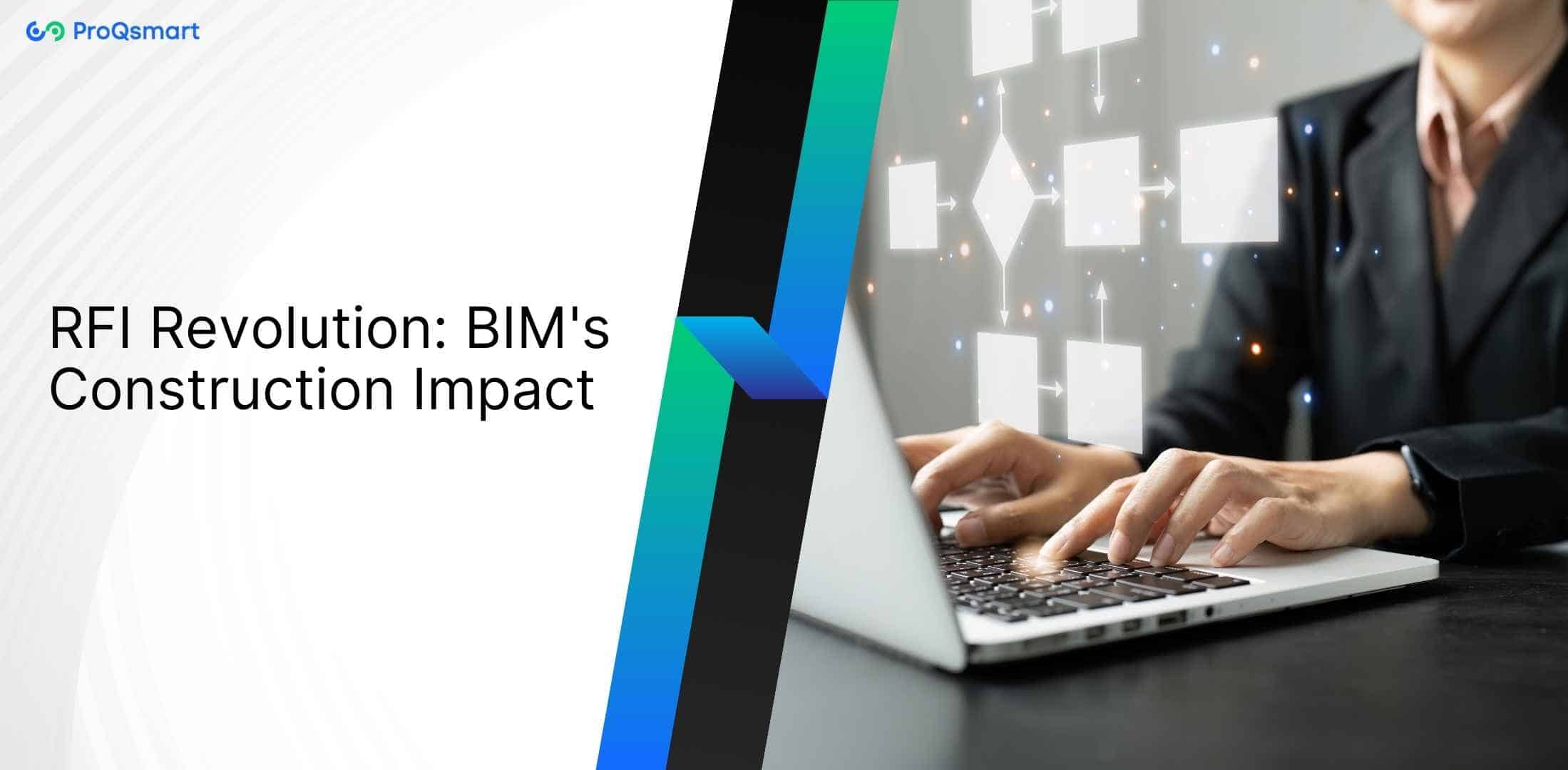 ProQsmart

RFI Revolution: BIM's Construction Impact